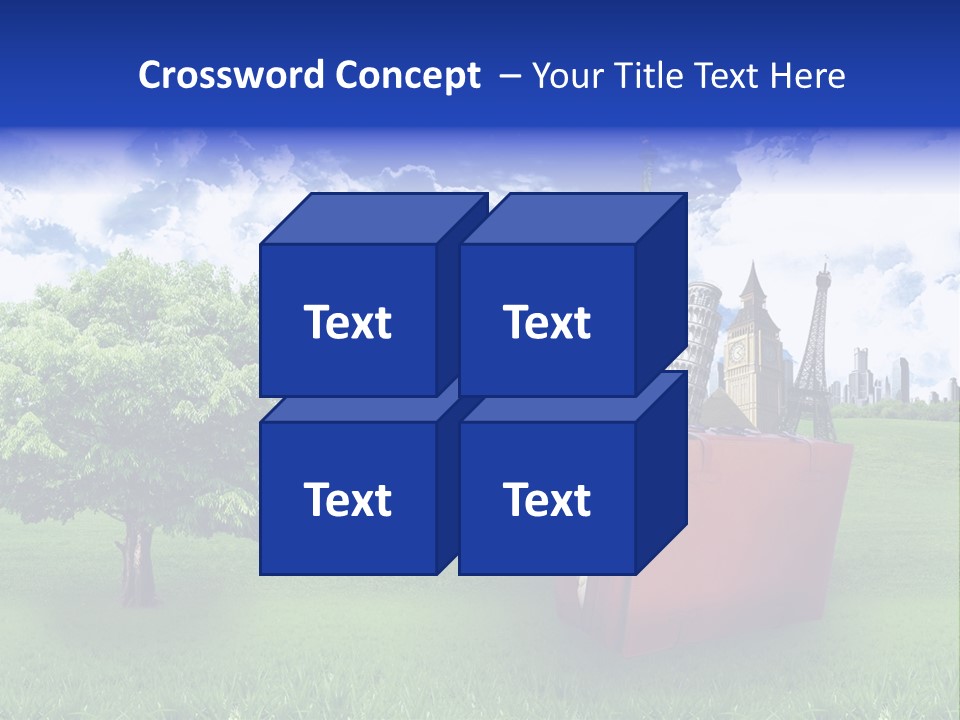 Crossword Concept – Your Title Text Here

Text

Text

Text

Text